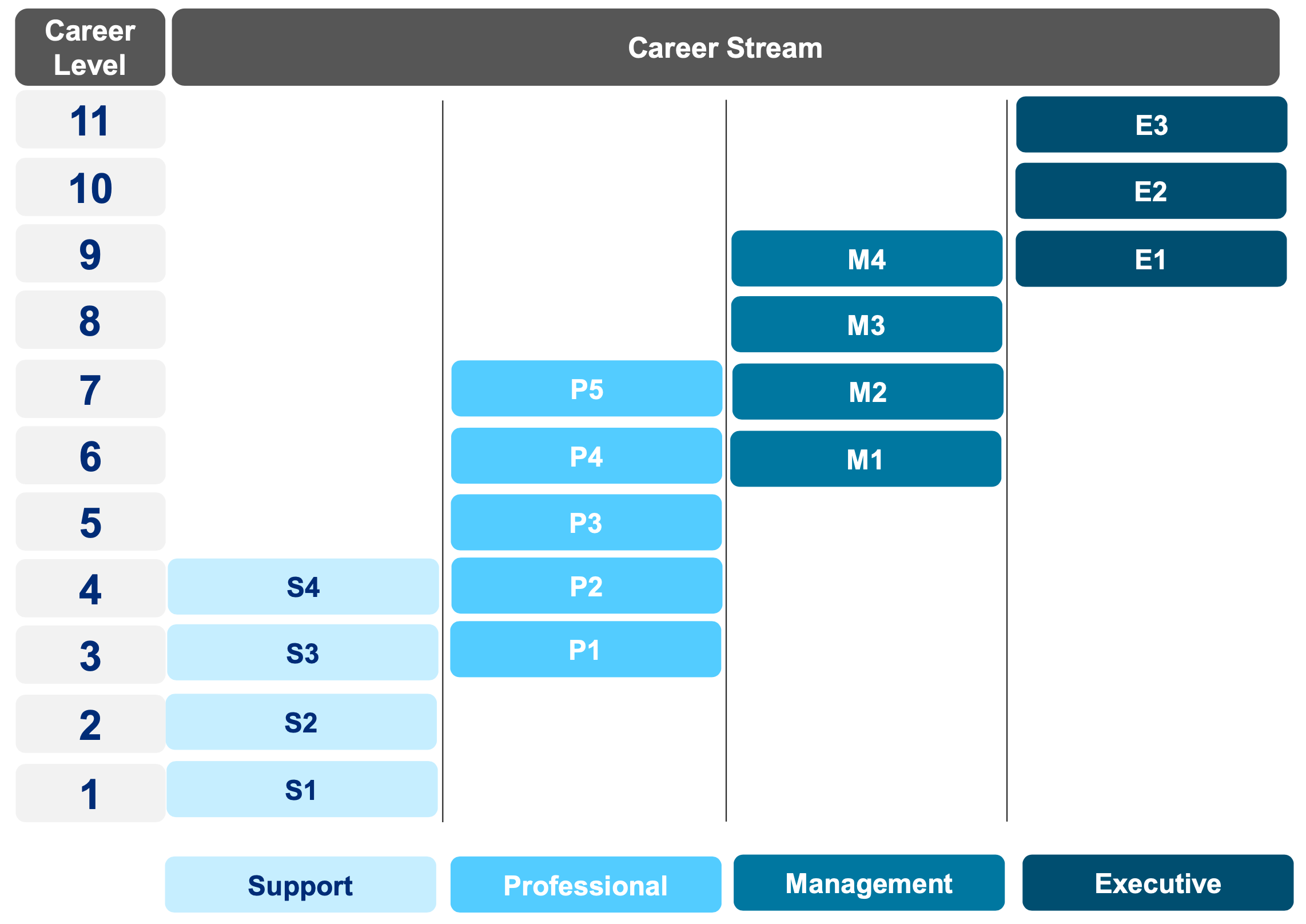 | Career Level | Career Stream | | | |
|---|---|---|---|---|
| 11 | | | | E3 |
| 10 | | | | E2 |
| 9 | | | M4 | E1 |
| 8 | | | M3 | |
| 7 | | P5 | M2 | |
| 6 | | P4 | M1 | |
| 5 | | P3 | | |
| 4 | S4 | P2 | | |
| 3 | S3 | P1 | | |
| 2 | S2 | | | |
| 1 | S1 | | | |
| | Support | Professional | Management | Executive |